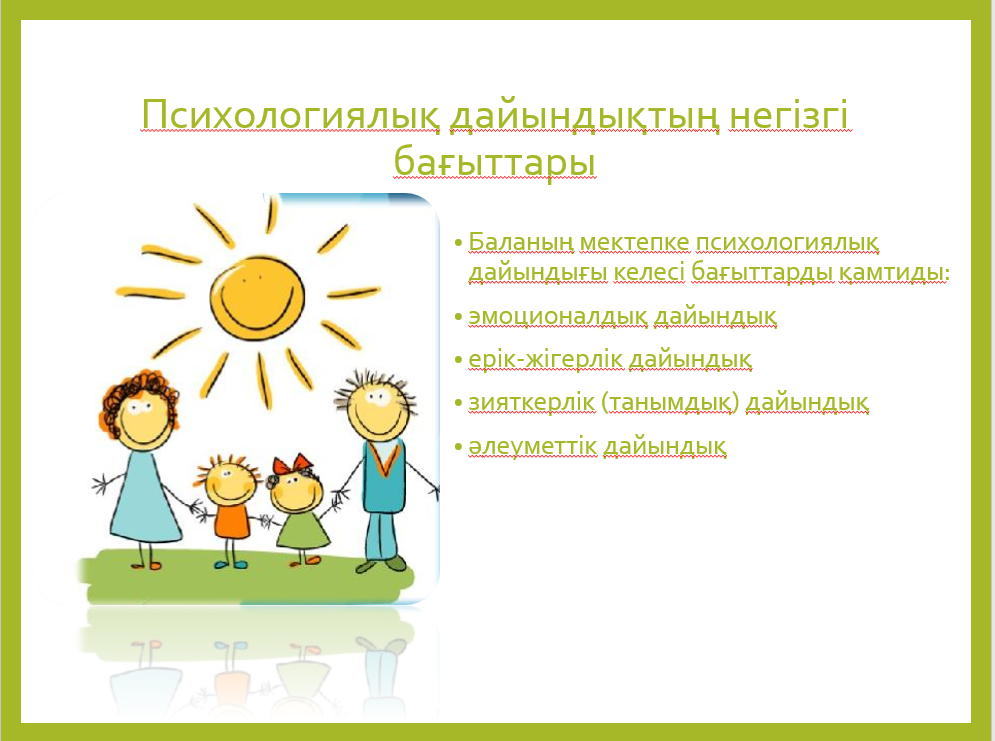 Психологиялық дайындықтың негізгі бағыттары

• Баланың мектепке психологиялық дайындығы келесі бағыттарды қамтиды:
• эмоционалдық дайындық
• ерік-жігерлік дайындық
• зияткерлік (танымдық) дайындық
• әлеуметтік дайындық